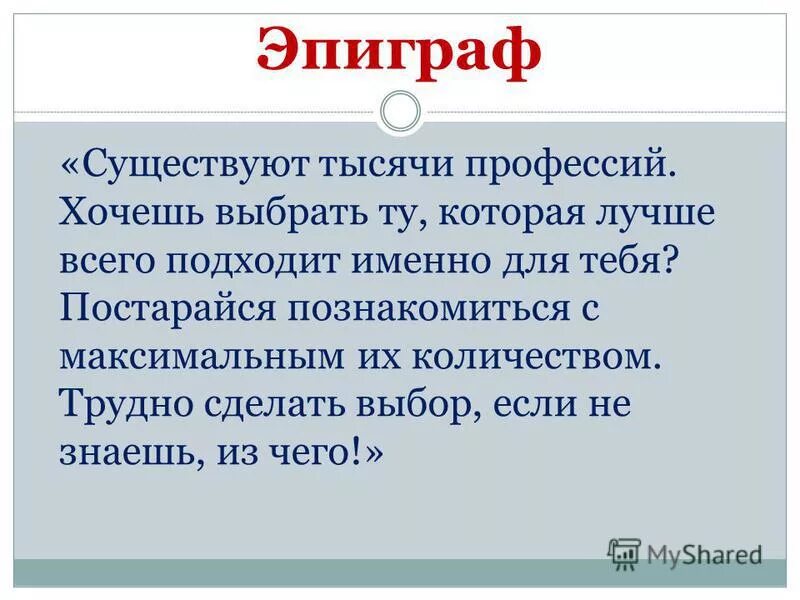 Эпиграф

«Существуют тысячи профессий. Хочешь выбрать ту, которая лучше всего подходит именно для тебя? Постарайся познакомиться с максимальным их количеством. Трудно сделать выбор, если не знаешь, из чего!»

MyShared